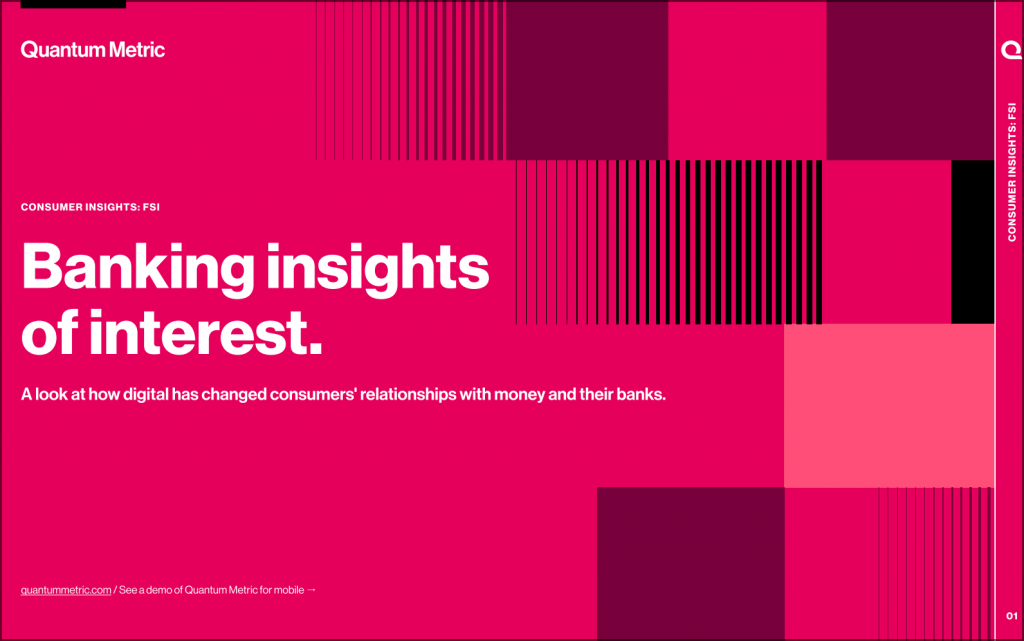 Quantum Metric

CONSUMER INSIGHTS: FSI

Banking insights of interest.

A look at how digital has changed consumers' relationships with money and their banks.

quantummetric.com / See a demo of Quantum Metric for mobile →

CONSUMER INSIGHTS: FSI

01